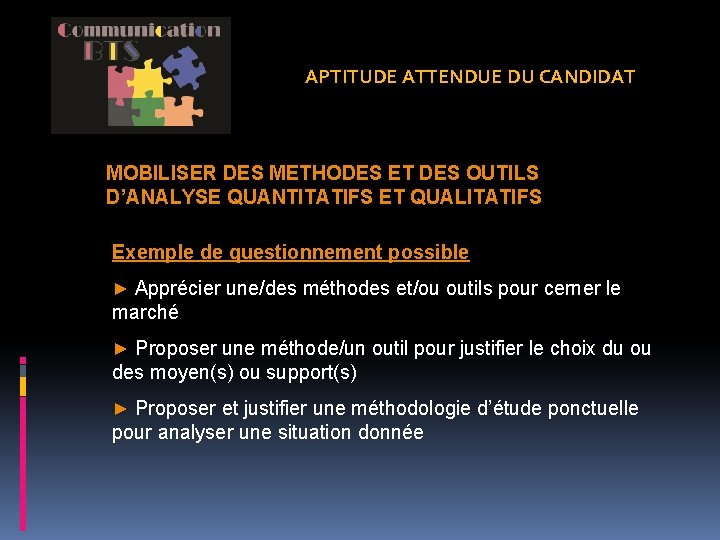 Communication
BTS

APTITUDE ATTENDUE DU CANDIDAT

MOBILISER DES METHODES ET DES OUTILS D'ANALYSE QUANTITATIFS ET QUALITATIFS

Exemple de questionnement possible

► Apprécier une/des méthodes et/ou outils pour cerner le marché

► Proposer une méthode/un outil pour justifier le choix du ou des moyen(s) ou support(s)

► Proposer et justifier une méthodologie d'étude ponctuelle pour analyser une situation donnée